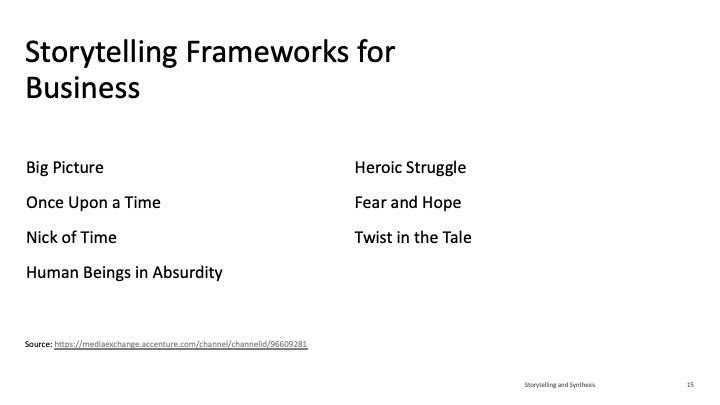 Storytelling Frameworks for Business

Big Picture

Once Upon a Time

Nick of Time

Human Beings in Absurdity

Heroic Struggle

Fear and Hope

Twist in the Tale

Source: https://mediaexchange.accenture.com/channel/channelid/96609281

Storytelling and Synthesis

15